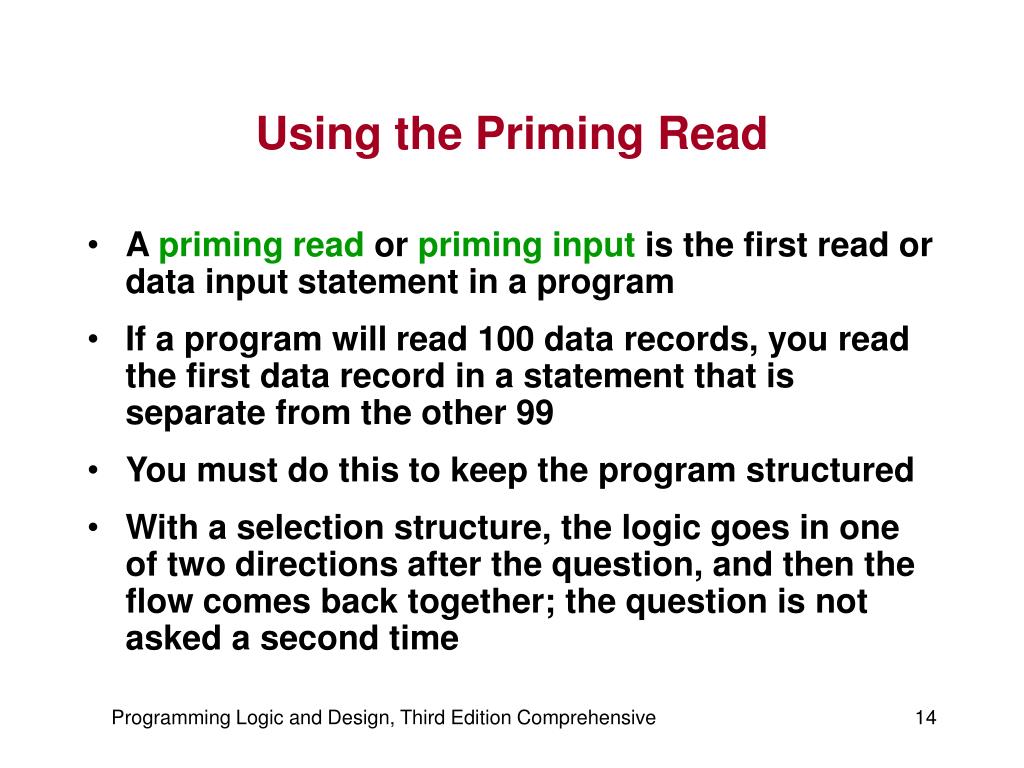 Using the Priming Read

• A priming read or priming input is the first read or data input statement in a program

• If a program will read 100 data records, you read the first data record in a statement that is separate from the other 99

• You must do this to keep the program structured

• With a selection structure, the logic goes in one of two directions after the question, and then the flow comes back together; the question is not asked a second time

Programming Logic and Design, Third Edition Comprehensive

14